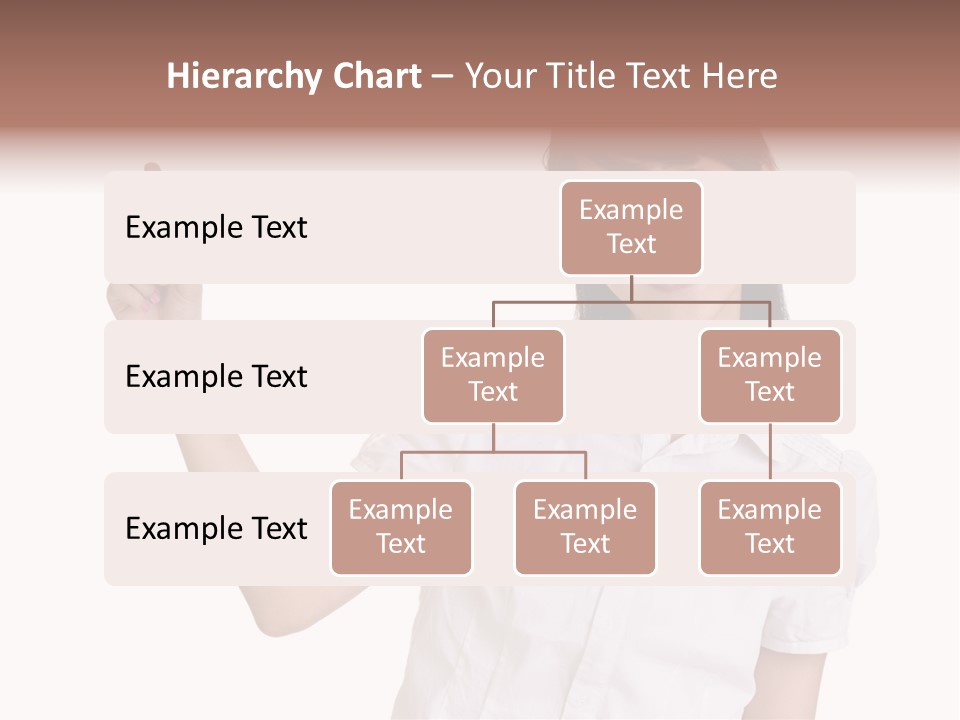 Hierarchy Chart – Your Title Text Here

Example Text

Example Text

Example Text

Example Text

Example Text

Example Text

Example Text

Example Text

Example Text